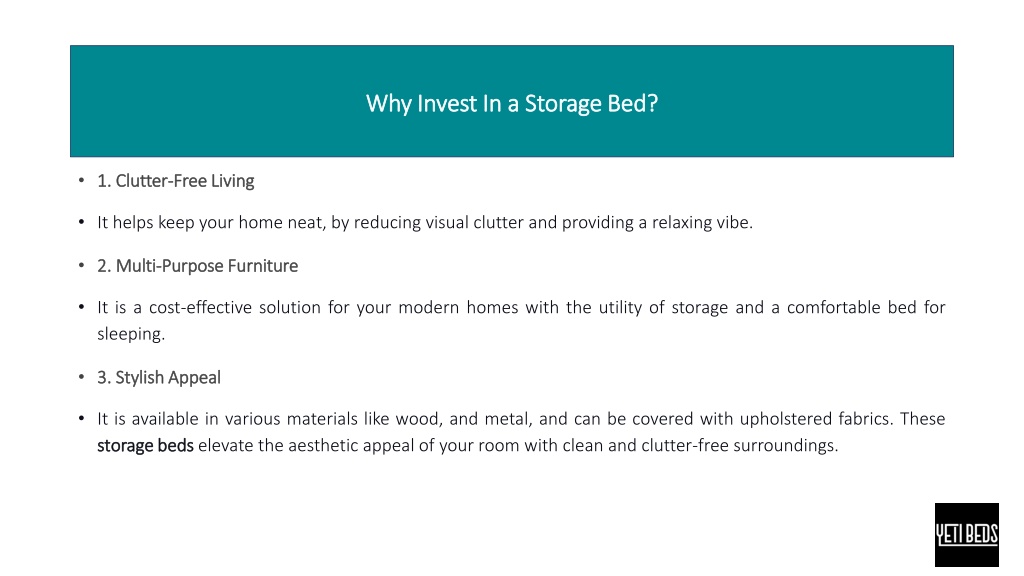 Why Invest In a Storage Bed?

• 1. Clutter-Free Living

• It helps keep your home neat, by reducing visual clutter and providing a relaxing vibe.

• 2. Multi-Purpose Furniture

• It is a cost-effective solution for your modern homes with the utility of storage and a comfortable bed for sleeping.

• 3. Stylish Appeal

• It is available in various materials like wood, and metal, and can be covered with upholstered fabrics. These storage beds elevate the aesthetic appeal of your room with clean and clutter-free surroundings.

YETI BEDS